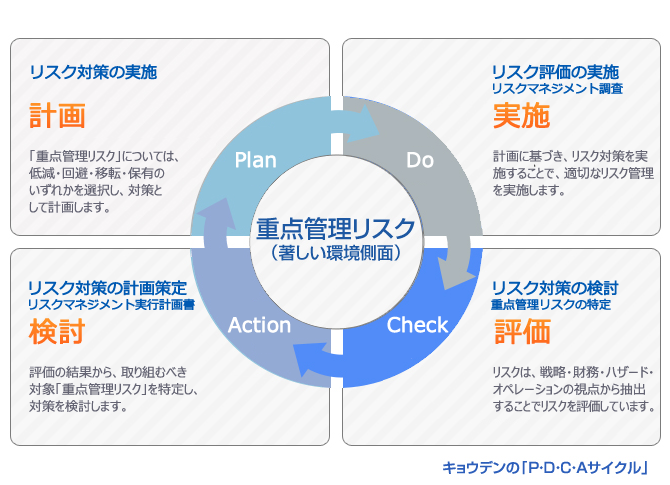 リスク対策の実施

計画

「重点管理リスク」については、低減・回避・移転・保有のいずれかを選択し、対策として計画します。

リスク評価の実施
リスクマネジメント調査

実施

計画に基づき、リスク対策を実施することで、適切なリスク管理を実施します。

Plan

Do

重点管理リスク
（著しい環境側面）

Action

Check

リスク対策の計画策定
リスクマネジメント実行計画書

検討

評価の結果から、取り組むべき対象「重点管理リスク」を特定し、対策を検討します。

リスク対策の検討
重点管理リスクの特定

評価

リスクは、戦略・財務・ハザード・オペレーションの視点から抽出することでリスクを評価しています。

キョウデンの「P･D･C･Aサイクル」